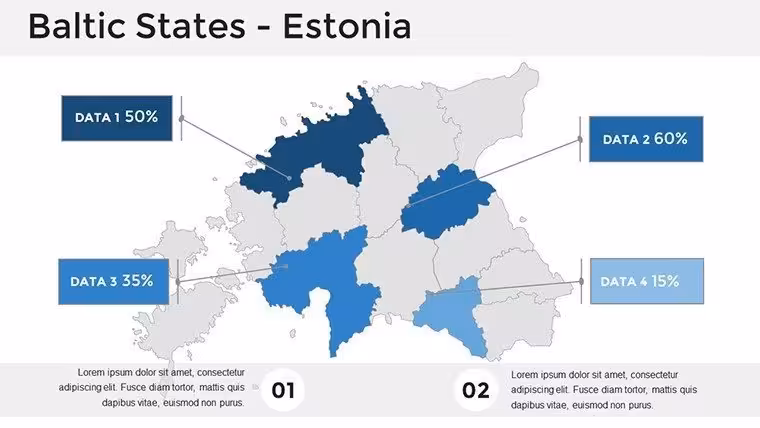 Baltic States - Estonia

DATA 1 50%

DATA 2 60%

DATA 3 35%

DATA 4 15%

Lorem ipsum dolor sit amet, consectetur adipiscing elit. Fusce diam tortor, mattis quis dapibus vitae, euismod non purus.

01

02

Lorem ipsum dolor sit amet, consectetur adipiscing elit. Fusce diam tortor, mattis quis dapibus vitae, euismod non purus.